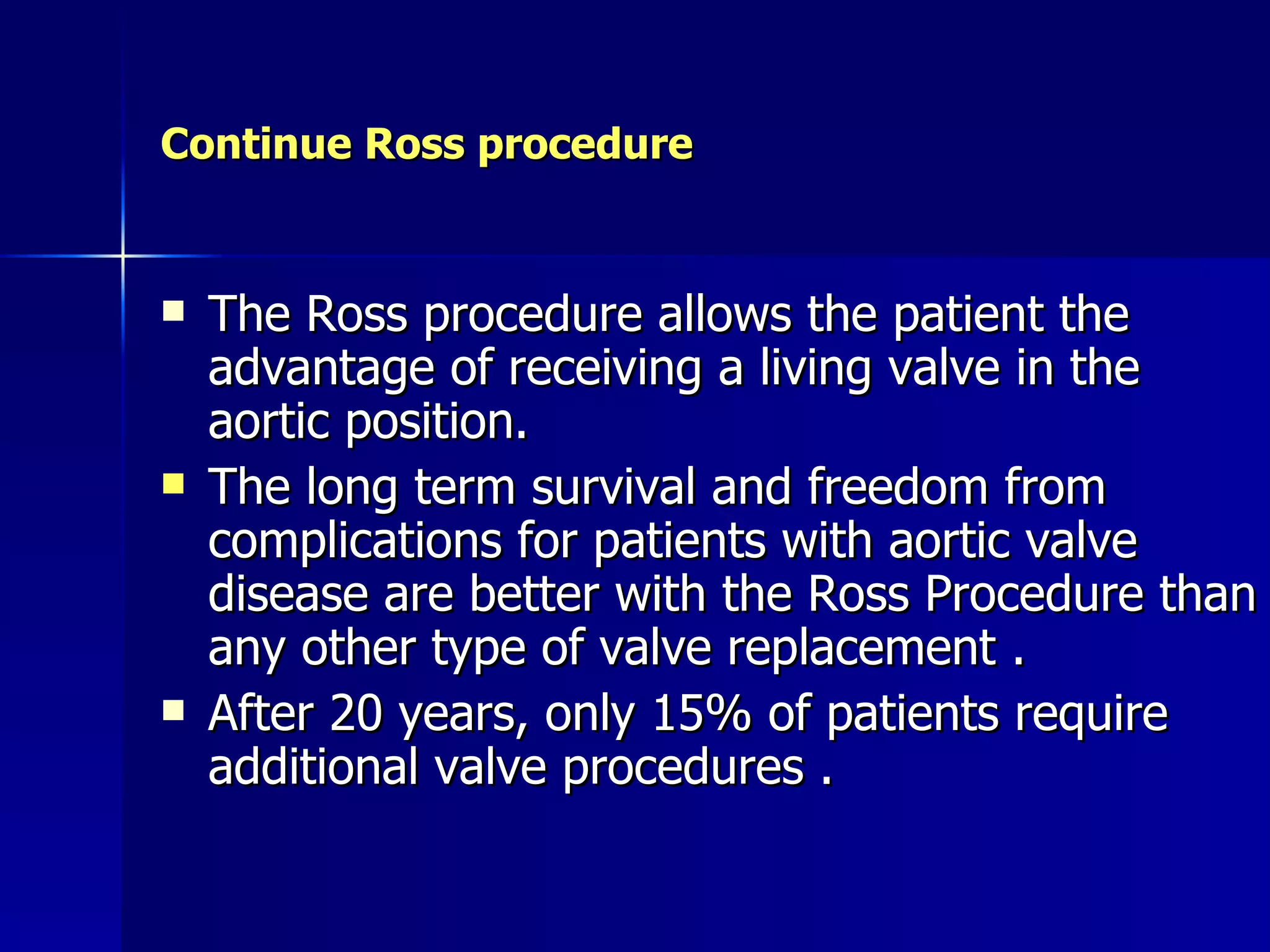 Continue Ross procedure

- The Ross procedure allows the patient the advantage of receiving a living valve in the aortic position.
- The long term survival and freedom from complications for patients with aortic valve disease are better with the Ross Procedure than any other type of valve replacement .
- After 20 years, only 15% of patients require additional valve procedures .